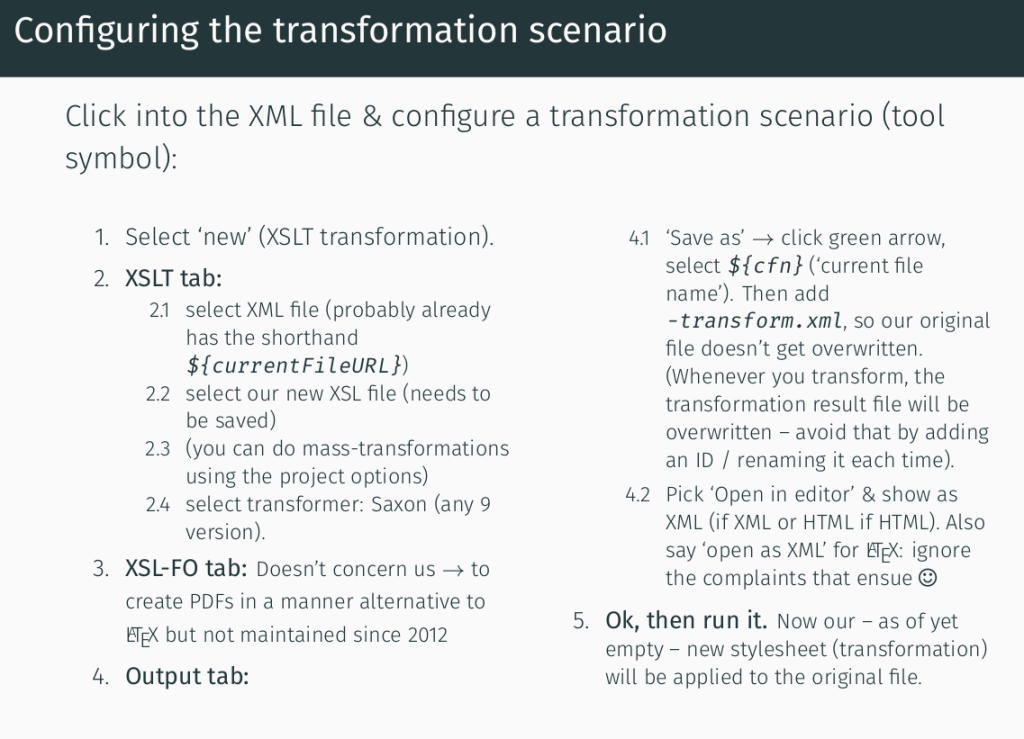 Configuring the transformation scenario

Click into the XML file & configure a transformation scenario (tool symbol):

1. Select 'new' (XSLT transformation).
2. XSLT tab:
2.1 select XML file (probably already has the shorthand ${currentFileURL})
2.2 select our new XSL file (needs to be saved)
2.3 (you can do mass-transformations using the project options)
2.4 select transformer: Saxon (any 9 version).
3. XSL-FO tab: Doesn't concern us → to create PDFs in a manner alternative to LaTeX but not maintained since 2012
4. Output tab:

4.1 'Save as' → click green arrow, select ${cfn} ('current file name'). Then add -transform.xml, so our original file doesn't get overwritten. (Whenever you transform, the transformation result file will be overwritten – avoid that by adding an ID / renaming it each time).
4.2 Pick 'Open in editor' & show as XML (if XML or HTML if HTML). Also say 'open as XML' for LaTeX: ignore the complaints that ensue ☺
5. Ok, then run it. Now our – as of yet empty – new stylesheet (transformation) will be applied to the original file.